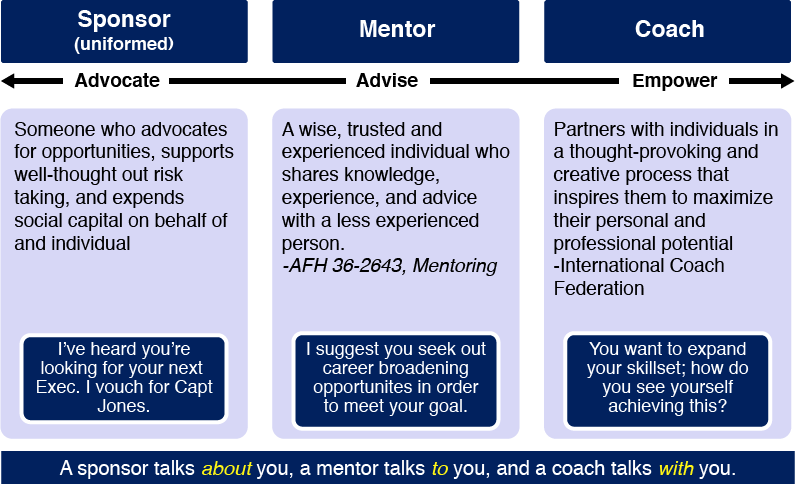 Sponsor (uniformed)

Mentor

Coach

Advocate

Advise

Empower

Someone who advocates for opportunities, supports well-thought out risk taking, and expends social capital on behalf of and individual

I've heard you're looking for your next Exec. I vouch for Capt Jones.

A wise, trusted and experienced individual who shares knowledge, experience, and advice with a less experienced person.
-AFH 36-2643, Mentoring

I suggest you seek out career broadening opportunites in order to meet your goal.

Partners with individuals in a thought-provoking and creative process that inspires them to maximize their personal and professional potential
-International Coach Federation

You want to expand your skillset; how do you see yourself achieving this?

A sponsor talks about you, a mentor talks to you, and a coach talks with you.